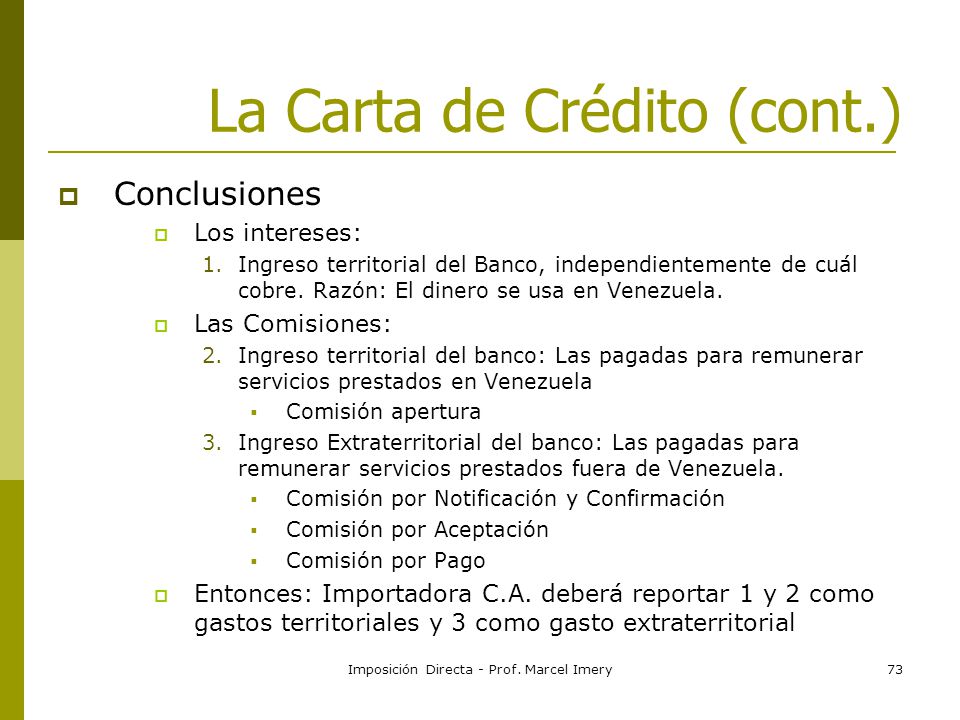 La Carta de Crédito (cont.)

Conclusiones

Los intereses:

1. Ingreso territorial del Banco, independientemente de cuál cobre. Razón: El dinero se usa en Venezuela.

Las Comisiones:

2. Ingreso territorial del banco: Las pagadas para remunerar servicios prestados en Venezuela

Comisión apertura

3. Ingreso Extraterritorial del banco: Las pagadas para remunerar servicios prestados fuera de Venezuela.

Comisión por Notificación y Confirmación

Comisión por Aceptación

Comisión por Pago

Entonces: Importadora C.A. deberá reportar 1 y 2 como gastos territoriales y 3 como gasto extraterritorial

Imposición Directa - Prof. Marcel Imery

73